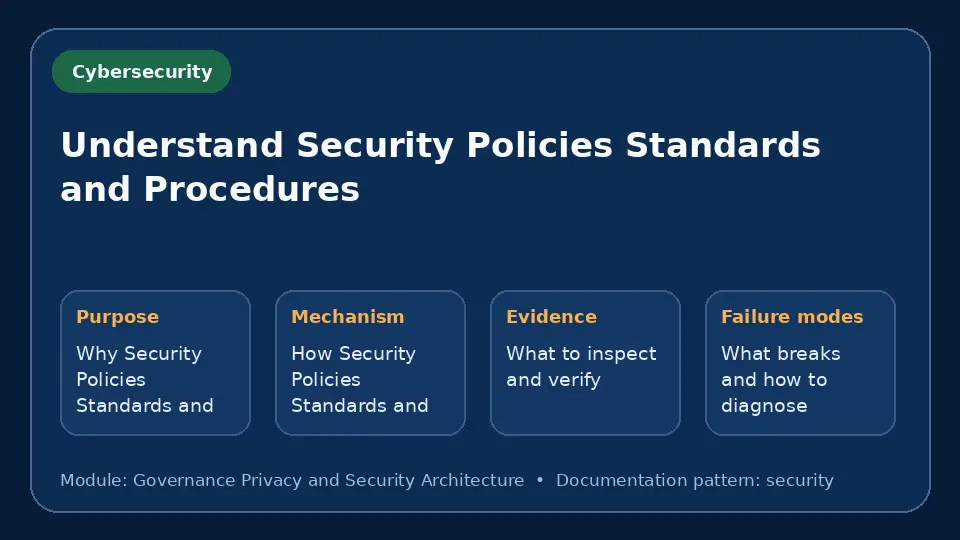 Cybersecurity

Understand Security Policies Standards and Procedures

Purpose
Why Security Policies Standards and

Mechanism
How Security Policies Standards and

Evidence
What to inspect and verify

Failure modes
What breaks and how to diagnose

Module: Governance Privacy and Security Architecture • Documentation pattern: security